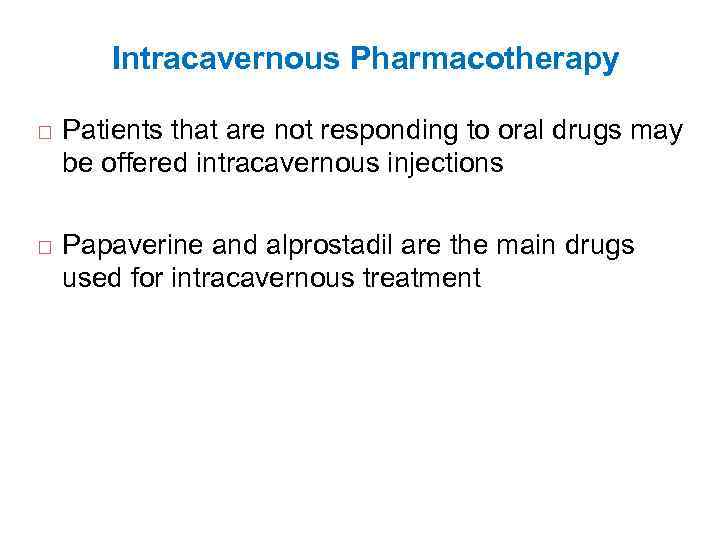 Intracavernous Pharmacotherapy

□ Patients that are not responding to oral drugs may be offered intracavernous injections

□ Papaverine and alprostadil are the main drugs used for intracavernous treatment